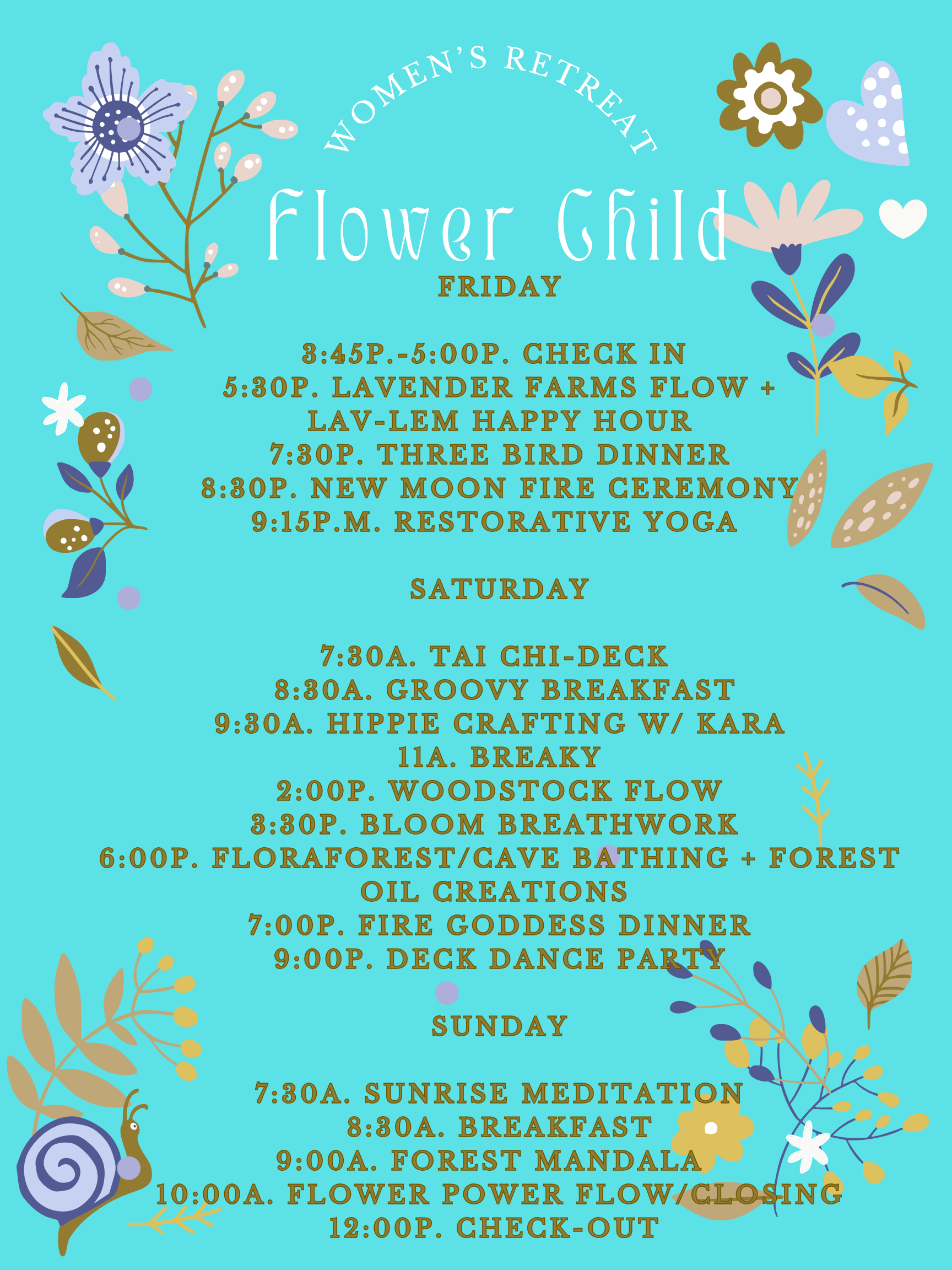 WOMEN'S RETREAT

Flower Child

FRIDAY

3:45P.-5:00P. CHECK IN
5:30P. LAVENDER FARMS FLOW + LAV-LEM HAPPY HOUR
7:30P. THREE BIRD DINNER
8:30P. NEW MOON FIRE CEREMONY
9:15P.M. RESTORATIVE YOGA

SATURDAY

7:30A. TAI CHI-DECK
8:30A. GROOVY BREAKFAST
9:30A. HIPPIE CRAFTING W/ KARA
11A. BREAKY
2:00P. WOODSTOCK FLOW
3:30P. BLOOM BREATHWORK
6:00P. FLORAFOREST/CAVE BATHING + FOREST OIL CREATIONS
7:00P. FIRE GODDESS DINNER
9:00P. DECK DANCE PARTY

SUNDAY

7:30A. SUNRISE MEDITATION
8:30A. BREAKFAST
9:00A. FOREST MANDALA
10:00A. FLOWER POWER FLOW/CLOSING
12:00P. CHECK-OUT